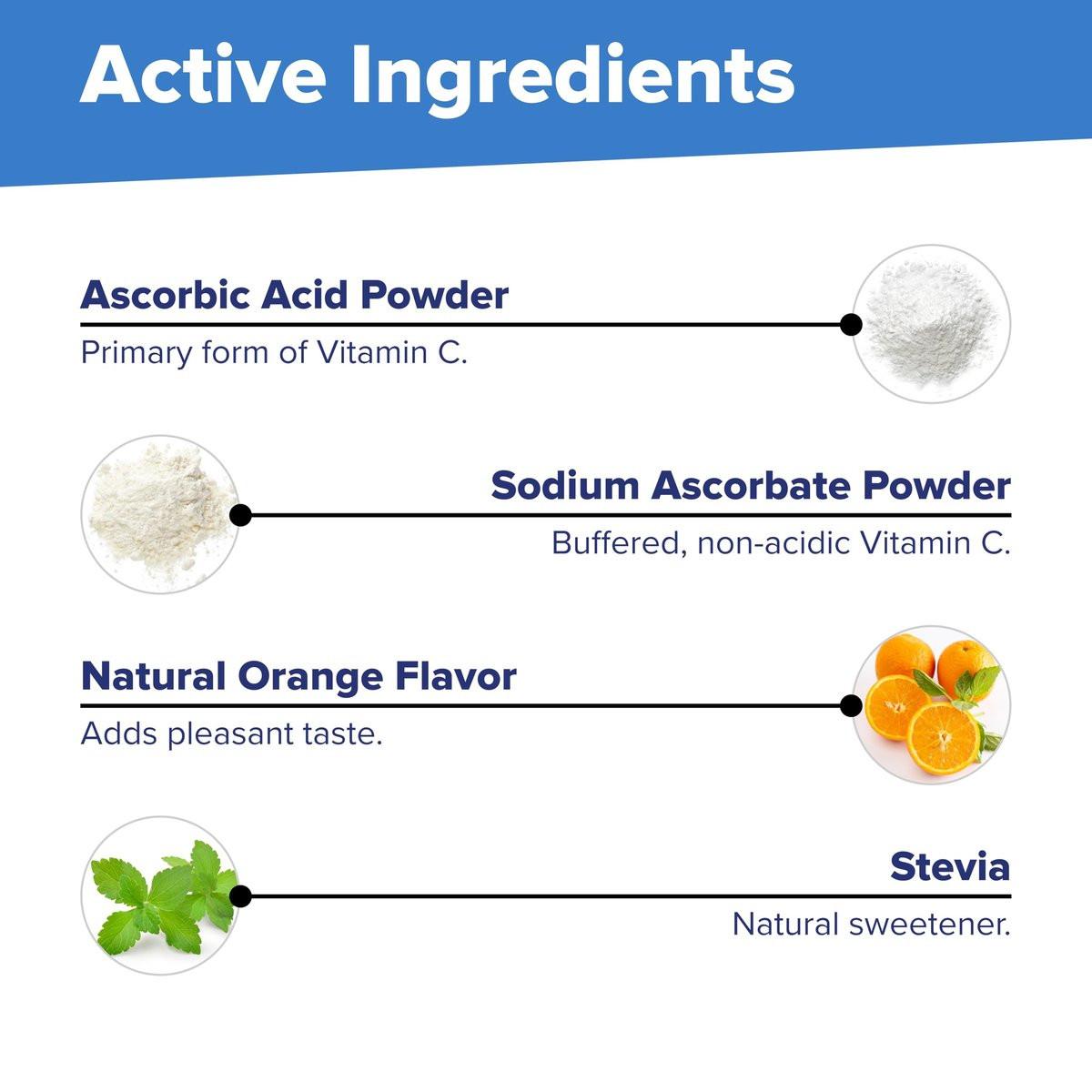 Active Ingredients

Ascorbic Acid Powder
Primary form of Vitamin C.

Sodium Ascorbate Powder
Buffered, non-acidic Vitamin C.

Natural Orange Flavor
Adds pleasant taste.

Stevia
Natural sweetener.